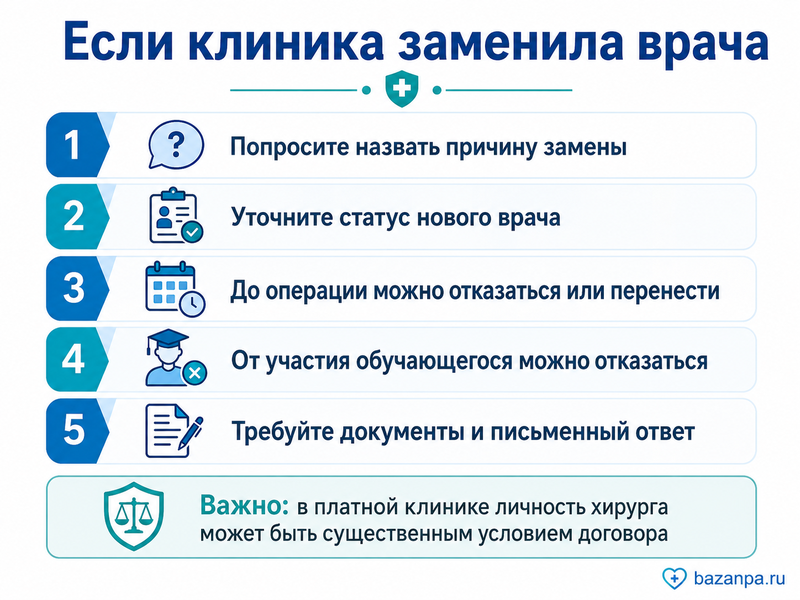 Если клиника заменила врача

1 Попросите назвать причину замены

2 Уточните статус нового врача

3 До операции можно отказаться или перенести

4 От участия обучающегося можно отказаться

5 Требуйте документы и письменный ответ

Важно: в платной клинике личность хирурга может быть существенным условием договора

bazanpa.ru